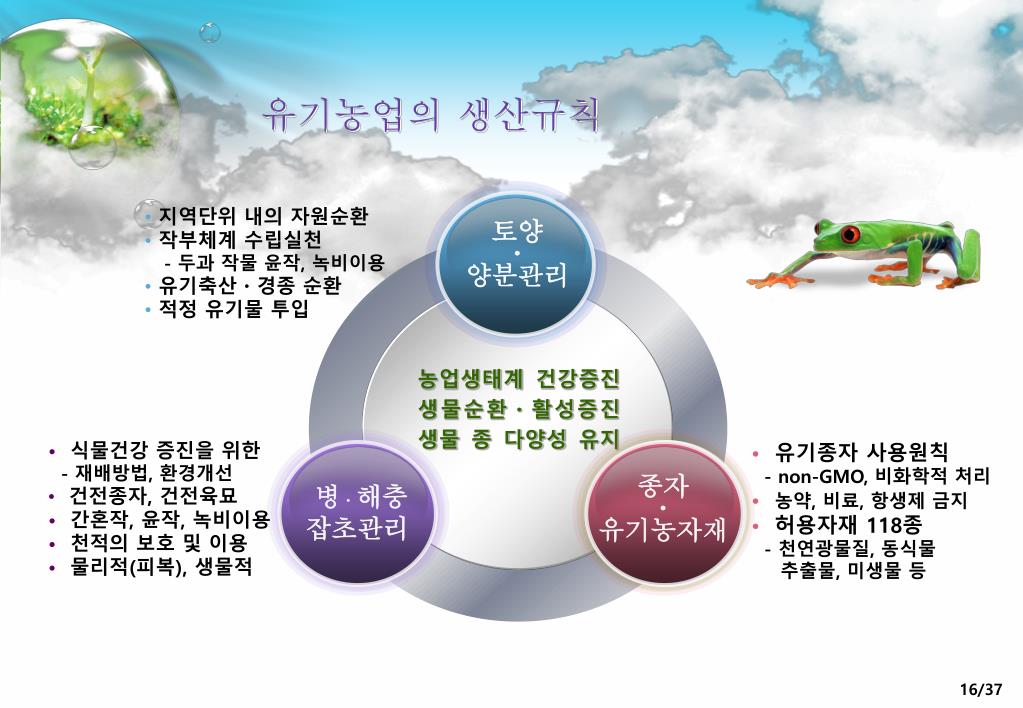 유기농업의 생산규칙

• 지역단위 내의 자원순환
• 작부체계 수립실천
- 두과 작물 윤작, 녹비이용
• 유기축산 · 경종 순환
• 적정 유기물 투입

토양
·
양분관리

농업생태계 건강증진
생물순환 · 활성증진
생물 종 다양성 유지

• 식물건강 증진을 위한
- 재배방법, 환경개선
• 건전종자, 건전육묘
• 간혼작, 윤작, 녹비이용
• 천적의 보호 및 이용
• 물리적(피복), 생물적

병 · 해충
잡초관리

종자
·
유기농자재

• 유기종자 사용원칙
- non-GMO, 비화학적 처리
• 농약, 비료, 항생제 금지
• 허용자재 118종
- 천연광물질, 동식물 추출물, 미생물 등

16/37